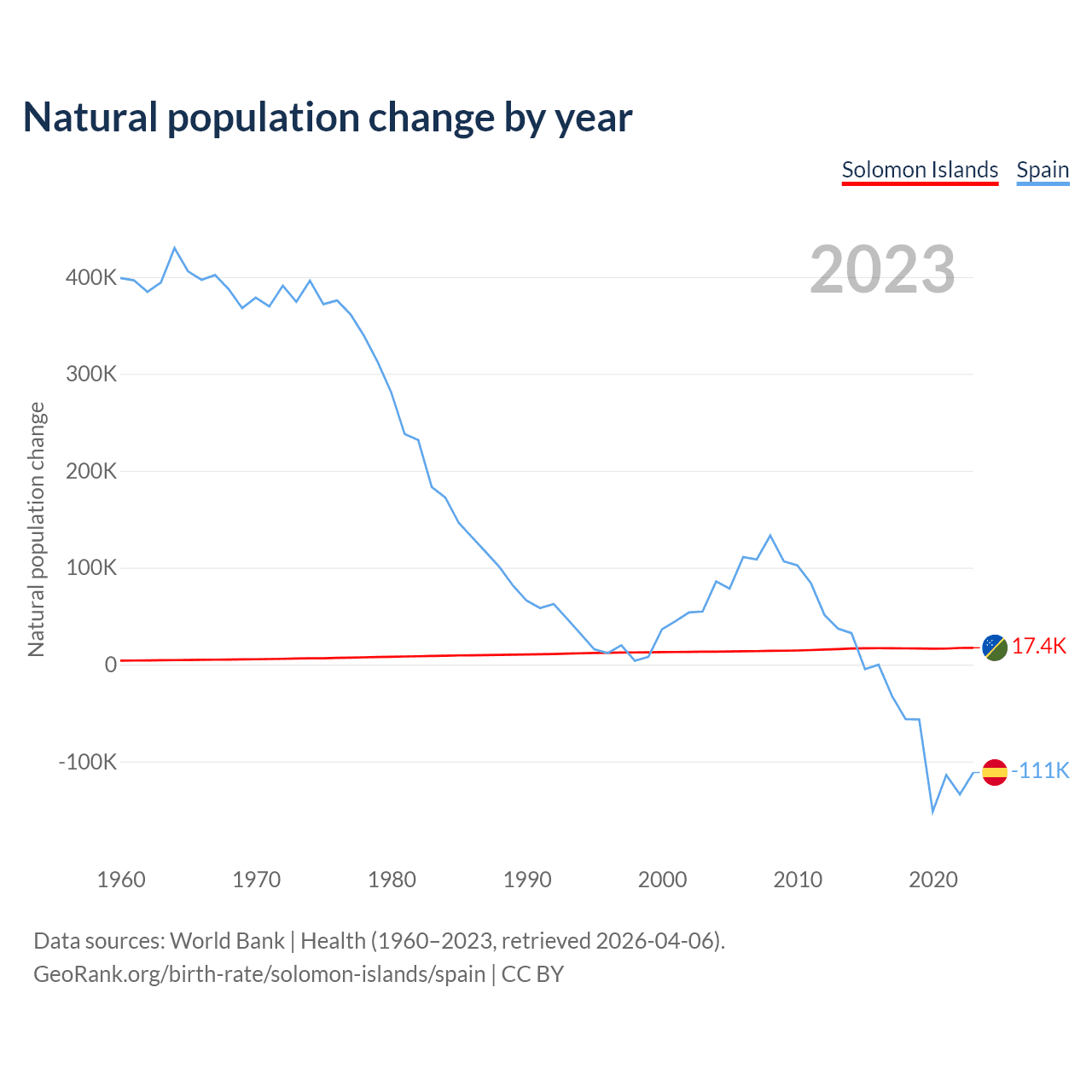 Natural population change by year

Solomon Islands Spain

2023

Natural population change

400K
300K
200K
100K
0
-100K

17.4K
-111K

1960 1970 1980 1990 2000 2010 2020

Data sources: World Bank | Health (1960–2023, retrieved 2026-04-06).
GeoRank.org/birth-rate/solomon-islands/spain | CC BY